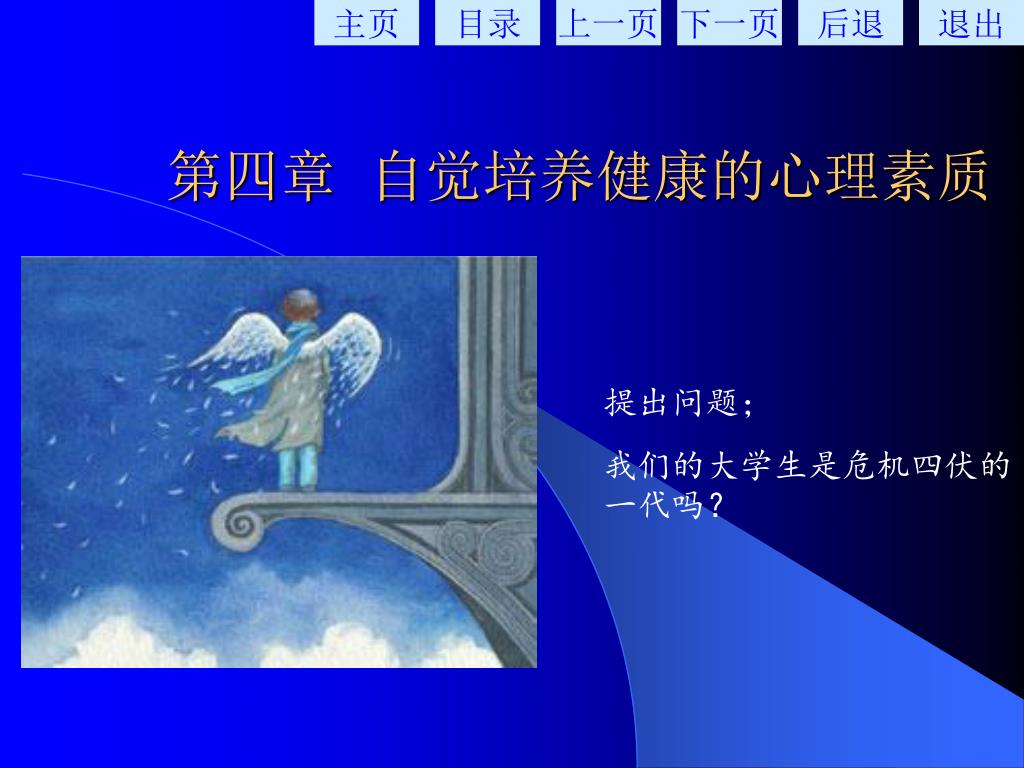 主页 目录 上一页 下一页 后退 退出

第四章 自觉培养健康的心理素质

提出问题；

我们的大学生是危机四伏的一代吗？